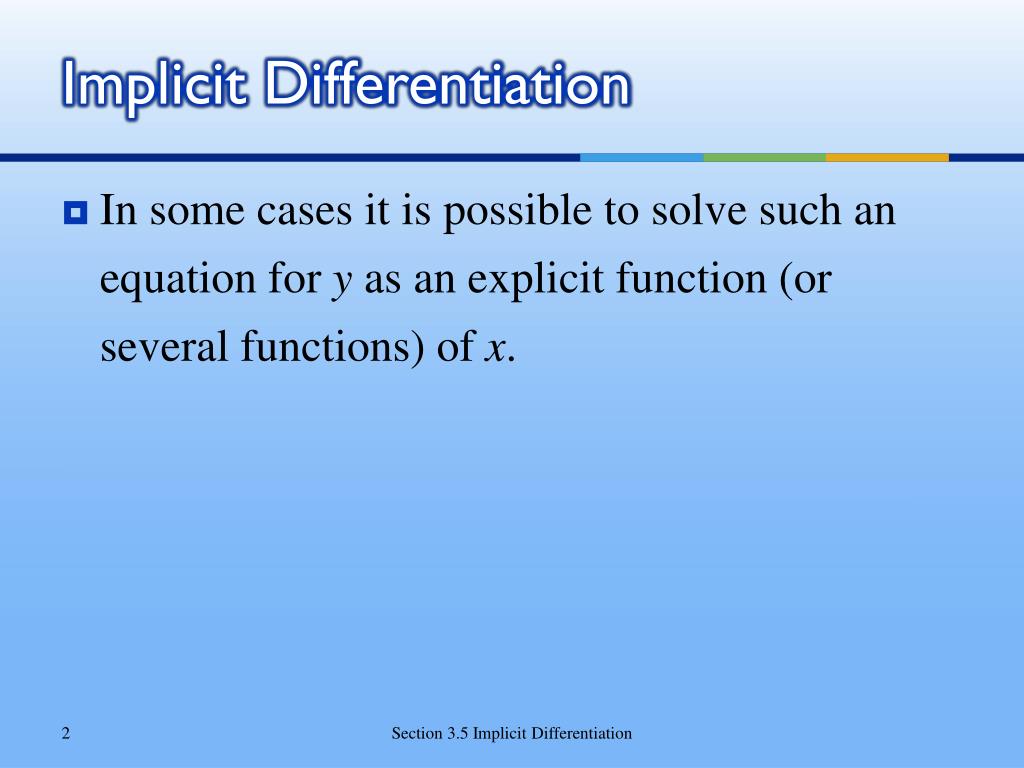 Implicit Differentiation

In some cases it is possible to solve such an equation for $y$ as an explicit function (or several functions) of $x$.

2

Section 3.5 Implicit Differentiation